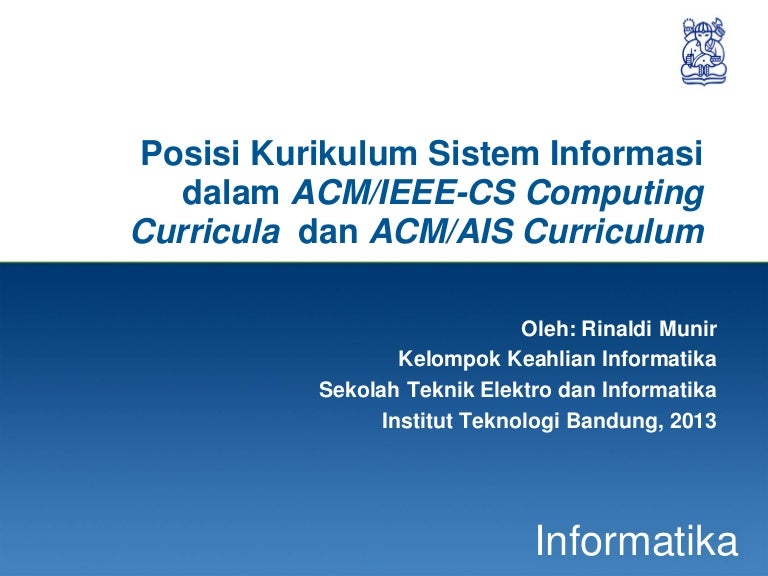 Posisi Kurikulum Sistem Informasi dalam ACM/IEEE-CS Computing Curricula dan ACM/AIS Curriculum

Oleh: Rinaldi Munir
Kelompok Keahlian Informatika
Sekolah Teknik Elektro dan Informatika
Institut Teknologi Bandung, 2013

Informatika